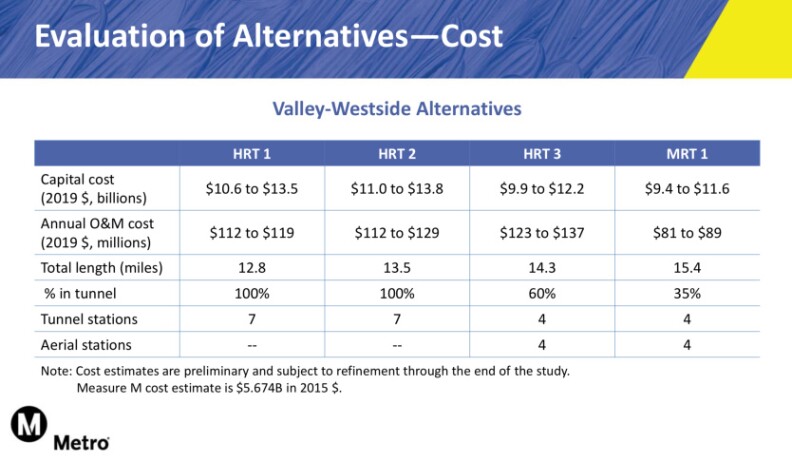 Evaluation of Alternatives—Cost

Valley-Westside Alternatives

| | HRT 1 | HRT 2 | HRT 3 | MRT 1 |
|---|---|---|---|---|
| Capital cost (2019 \$, billions) | \$10.6 to \$13.5 | \$11.0 to \$13.8 | \$9.9 to \$12.2 | \$9.4 to \$11.6 |
| Annual O&M cost (2019 \$, millions) | \$112 to \$119 | \$112 to \$129 | \$123 to \$137 | \$81 to \$89 |
| Total length (miles) | 12.8 | 13.5 | 14.3 | 15.4 |
| % in tunnel | 100% | 100% | 60% | 35% |
| Tunnel stations | 7 | 7 | 4 | 4 |
| Aerial stations | -- | -- | 4 | 4 |

Note: Cost estimates are preliminary and subject to refinement through the end of the study.
Measure M cost estimate is \$5.674B in 2015 \$.

M

Metro